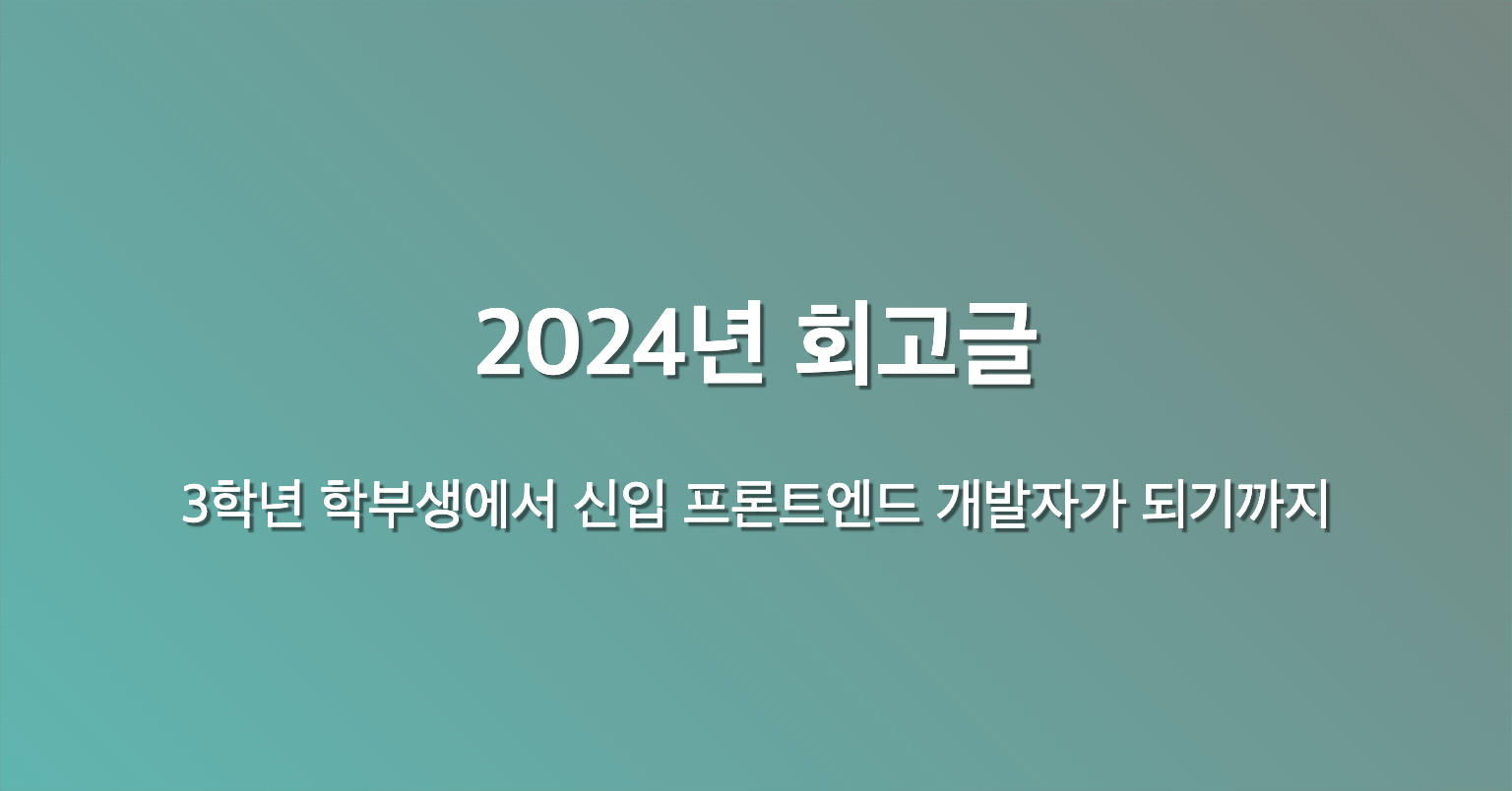 2024년 회고글

3학년 학부생에서 신입 프론트엔드 개발자가 되기까지